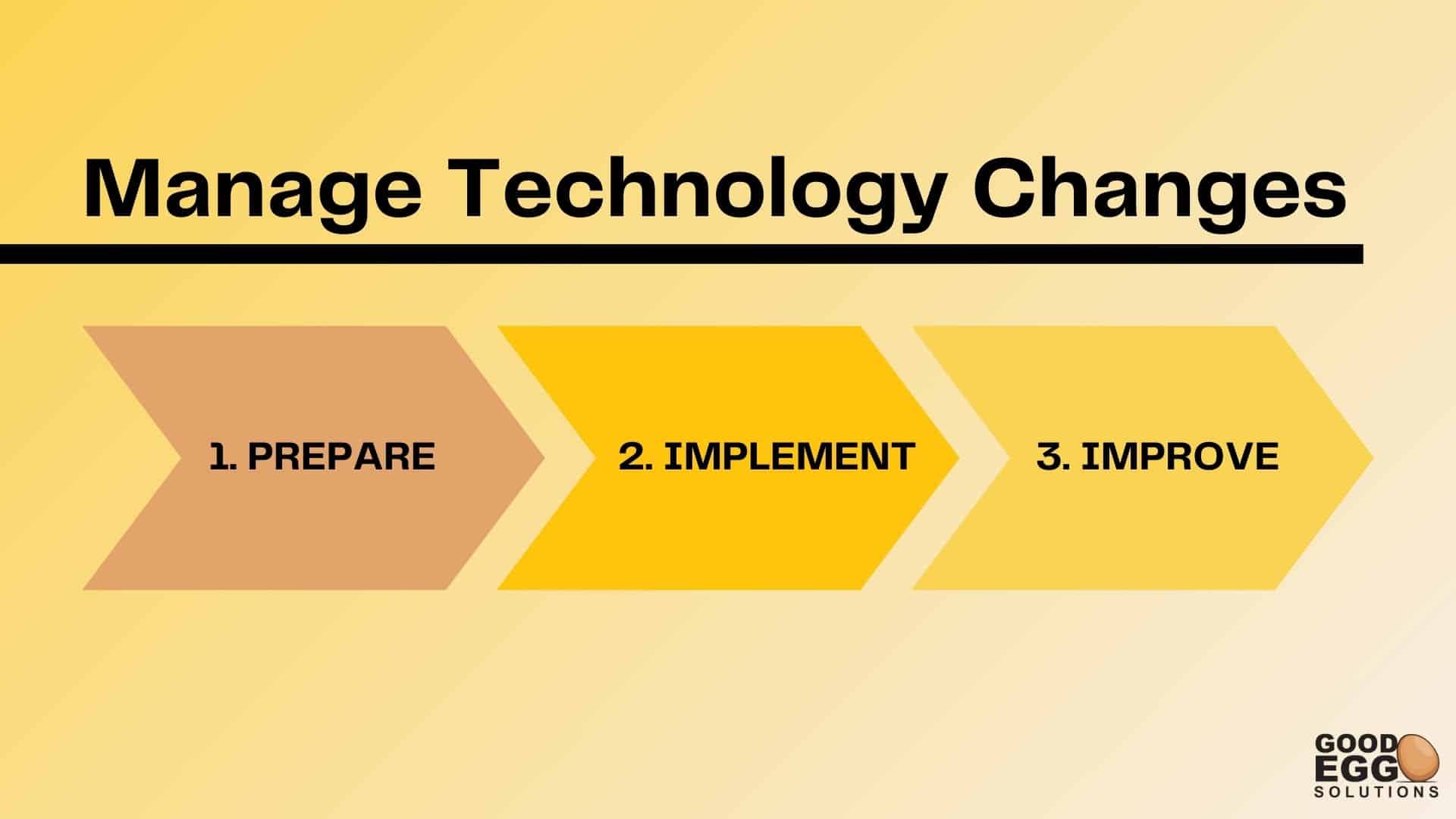 Manage Technology Changes

1. PREPARE

2. IMPLEMENT

3. IMPROVE

GOOD EGG SOLUTIONS